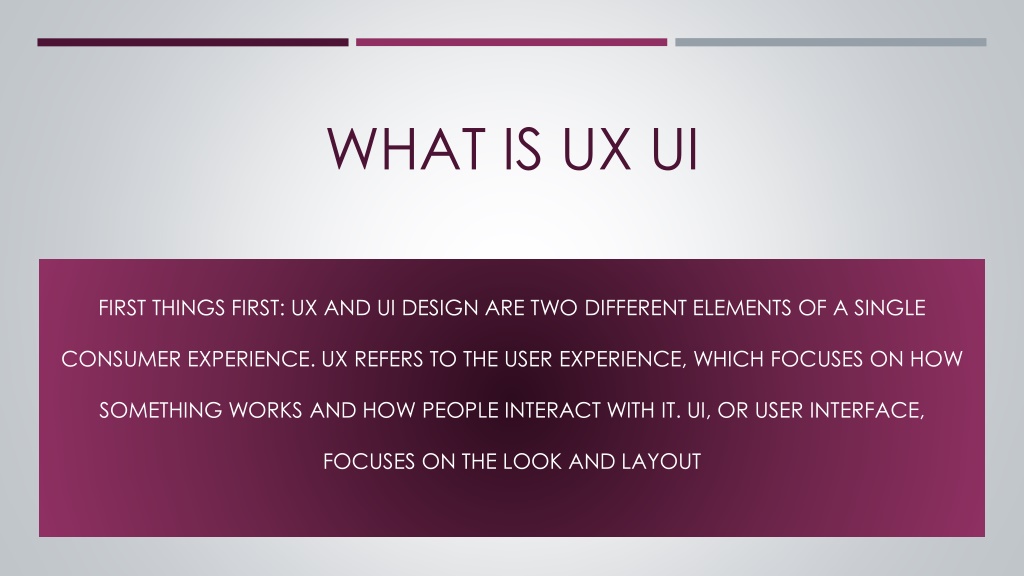 WHAT IS UX UI

FIRST THINGS FIRST: UX AND UI DESIGN ARE TWO DIFFERENT ELEMENTS OF A SINGLE CONSUMER EXPERIENCE. UX REFERS TO THE USER EXPERIENCE, WHICH FOCUSES ON HOW SOMETHING WORKS AND HOW PEOPLE INTERACT WITH IT. UI, OR USER INTERFACE, FOCUSES ON THE LOOK AND LAYOUT